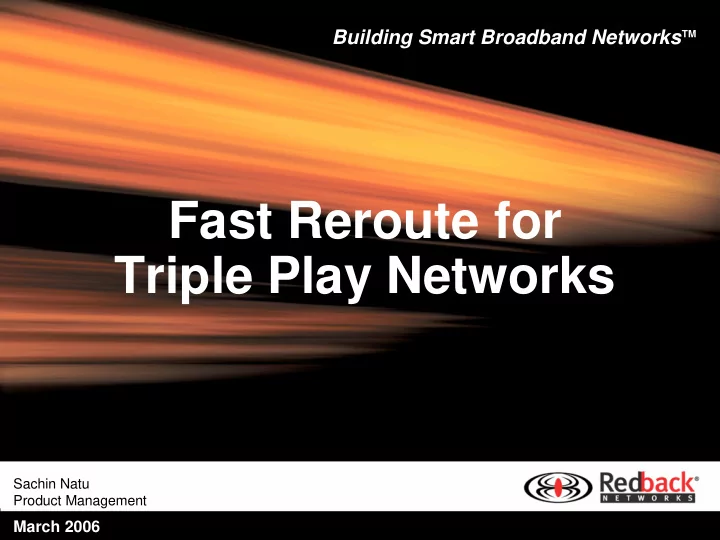 Building Smart Broadband Networks™

Fast Reroute for Triple Play Networks

Sachin Natu
Product Management

Redback®
NETWORKS

March 2006